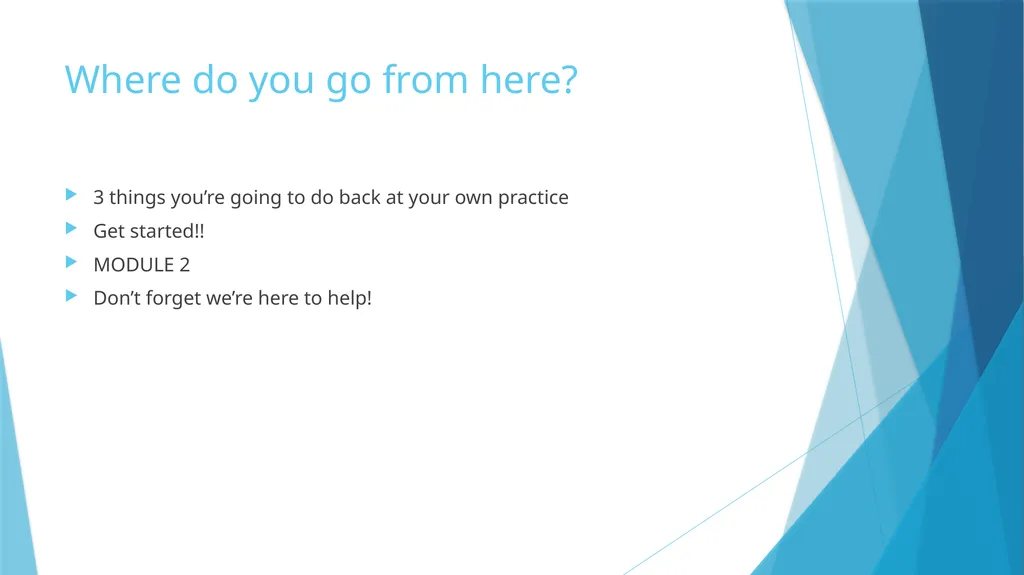 Where do you go from here?

3 things you’re going to do back at your own practice

Get started!!

MODULE 2

Don’t forget we’re here to help!